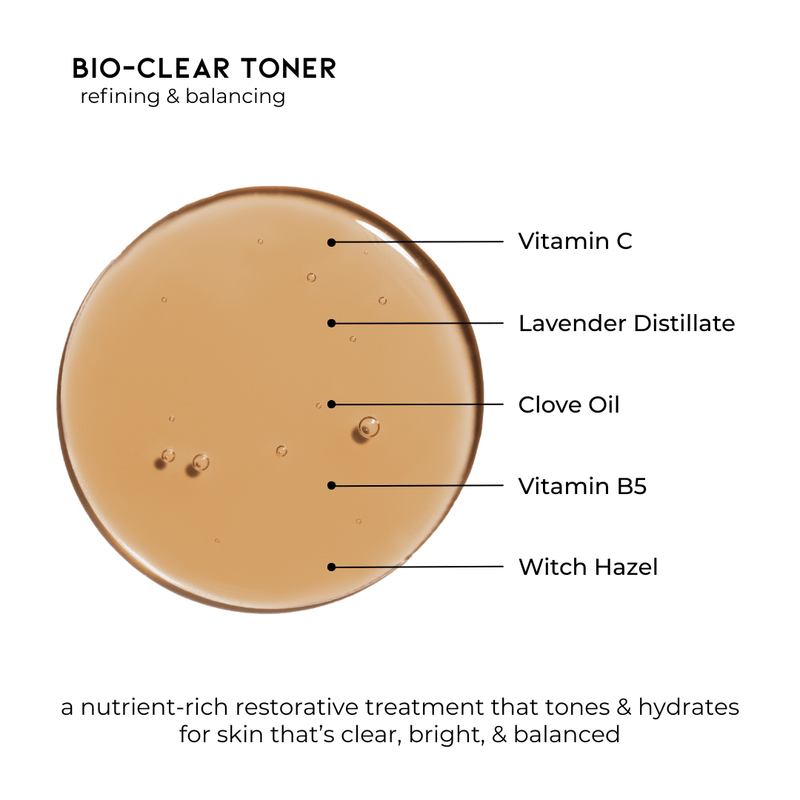 BIO-CLEAR TONER
refining & balancing

Vitamin C

Lavender Distillate

Clove Oil

Vitamin B5

Witch Hazel

a nutrient-rich restorative treatment that tones & hydrates for skin that's clear, bright, & balanced